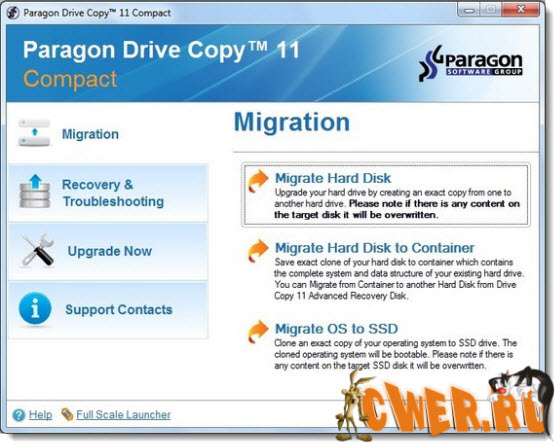 Paragon Drive Copy™ 11 Compact

Paragon Drive Copy™ 11
Compact

Paragon
SOFTWARE GROUP

Migration

Recovery & Troubleshooting

Upgrade Now

Support Contacts

Migration

Migrate Hard Disk
Upgrade your hard drive by creating an exact copy from one to another hard drive. Please note if there is any content on the target disk it will be overwritten.

Migrate Hard Disk to Container
Save exact clone of your hard disk to container which contains the complete system and data structure of your existing hard drive. You can Migrate from Container to another Hard Disk from Drive Copy 11 Advanced Recovery Disk.

Migrate OS to SSD
Clone an exact copy of your operating system to SSD drive. The cloned operating system will be bootable. Please note if there is any content on the target SSD disk it will be overwritten.

Help Full Scale Launcher

CWER.RU